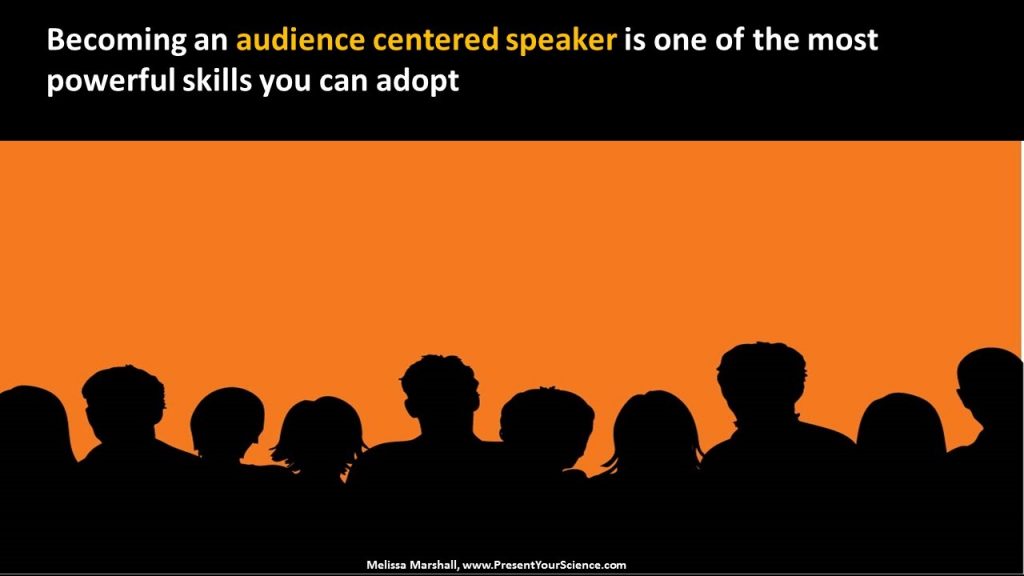 Becoming an audience centered speaker is one of the most powerful skills you can adopt

Melissa Marshall, www.PresentYourScience.com